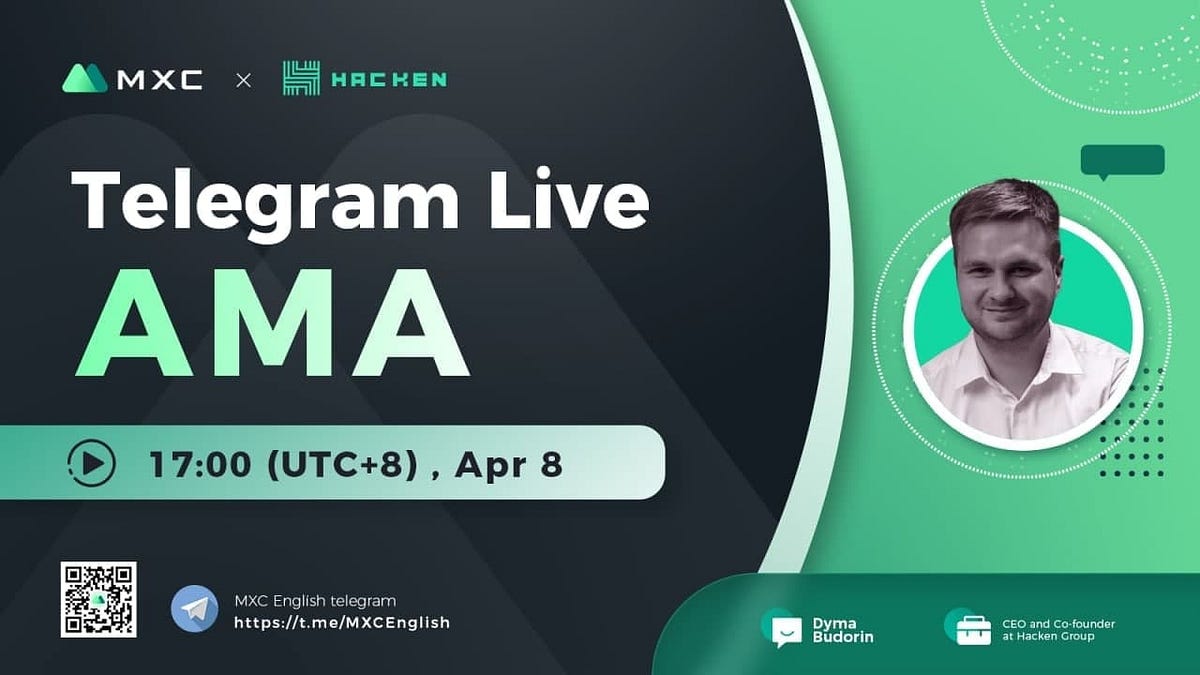 MXC × HACKEN

Telegram Live

AMA

17:00 (UTC+8) , Apr 8

MXC English telegram
https://t.me/MXCEnglish

Dyma Budorin

CEO and Co-founder at Hacken Group